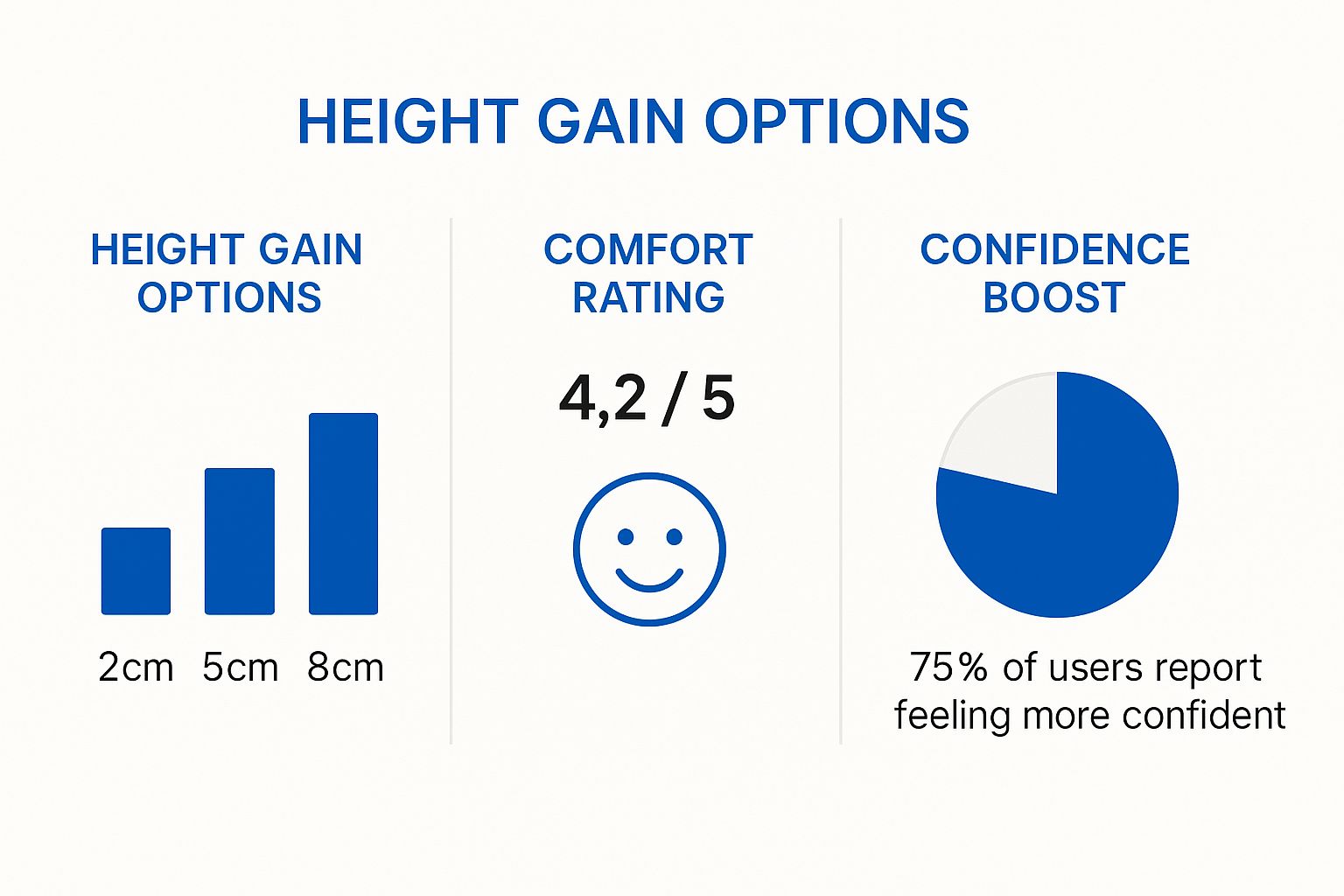 HEIGHT GAIN OPTIONS

HEIGHT GAIN OPTIONS

2cm 5cm 8cm

COMFORT RATING

4,2 / 5

CONFIDENCE BOOST

75% of users report feeling more confident